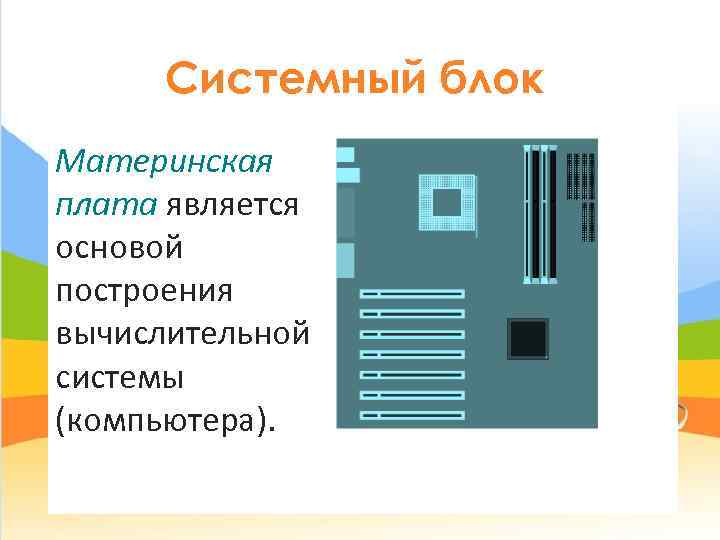 Системный блок

Материнская плата является основой построения вычислительной системы (компьютера).